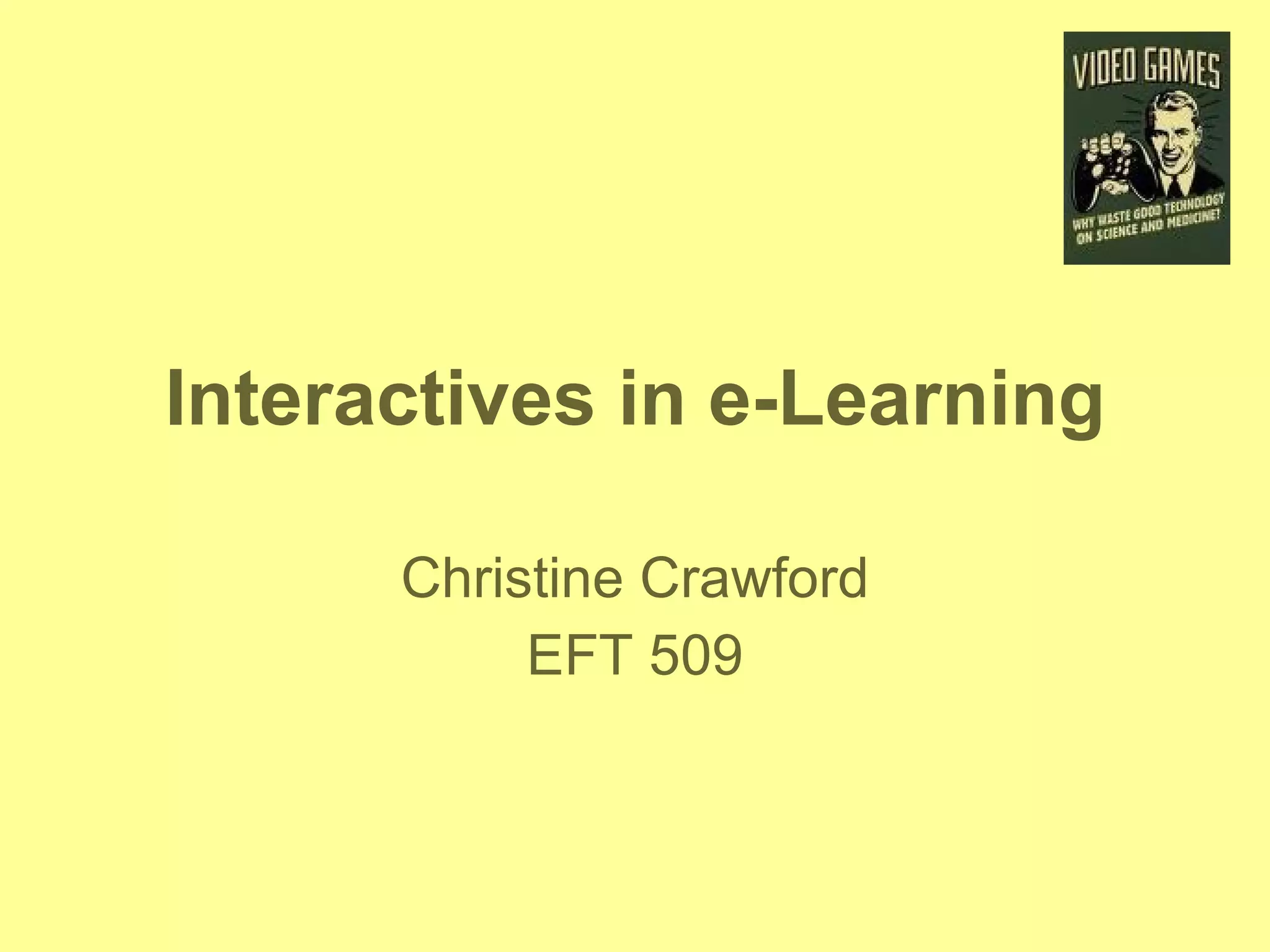 VIDEO GAMES

WHY WASTE GOOD TECHNOLOGY ON SCIENCE AND MEDICINE?

Interactives in e-Learning

Christine Crawford
EFT 509